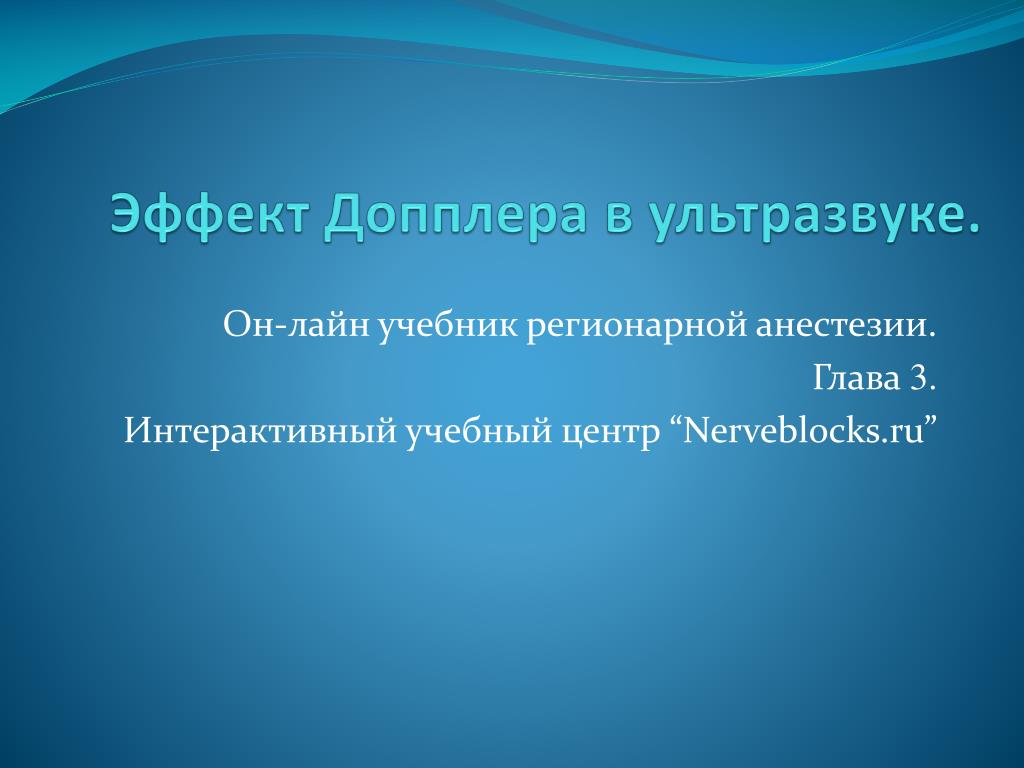 Эффект Допплера в ультразвуке.

Он-лайн учебник регионарной анестезии.
Глава 3.
Интерактивный учебный центр “Nerveblocks.ru”